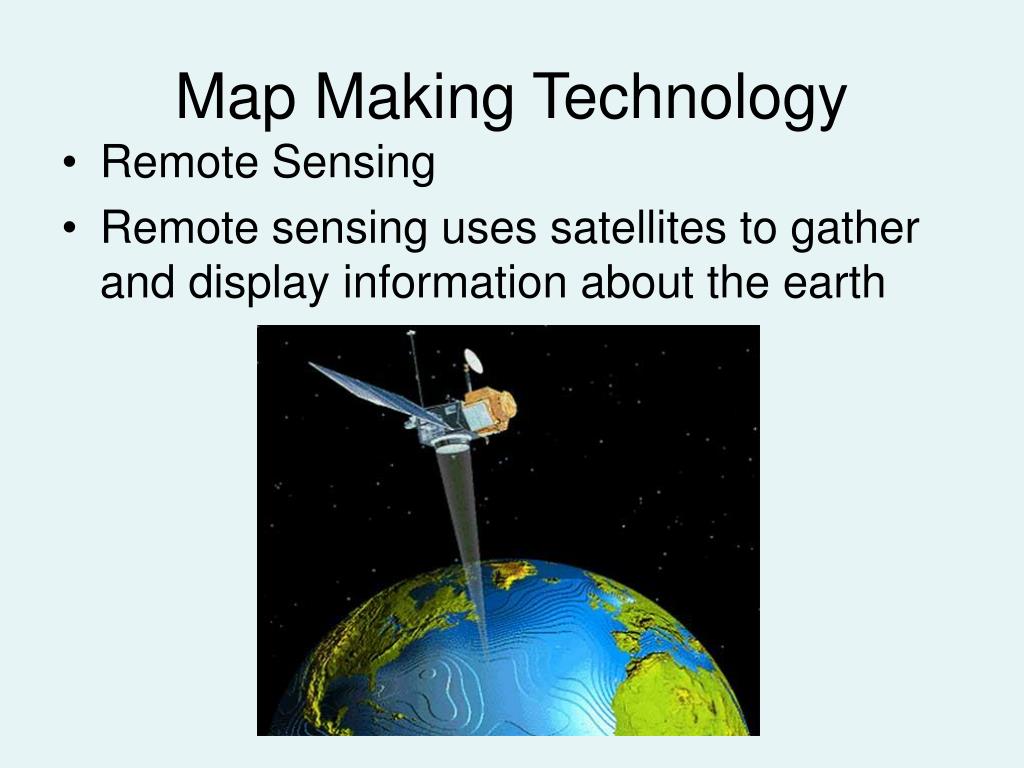 Map Making Technology

• Remote Sensing
• Remote sensing uses satellites to gather and display information about the earth